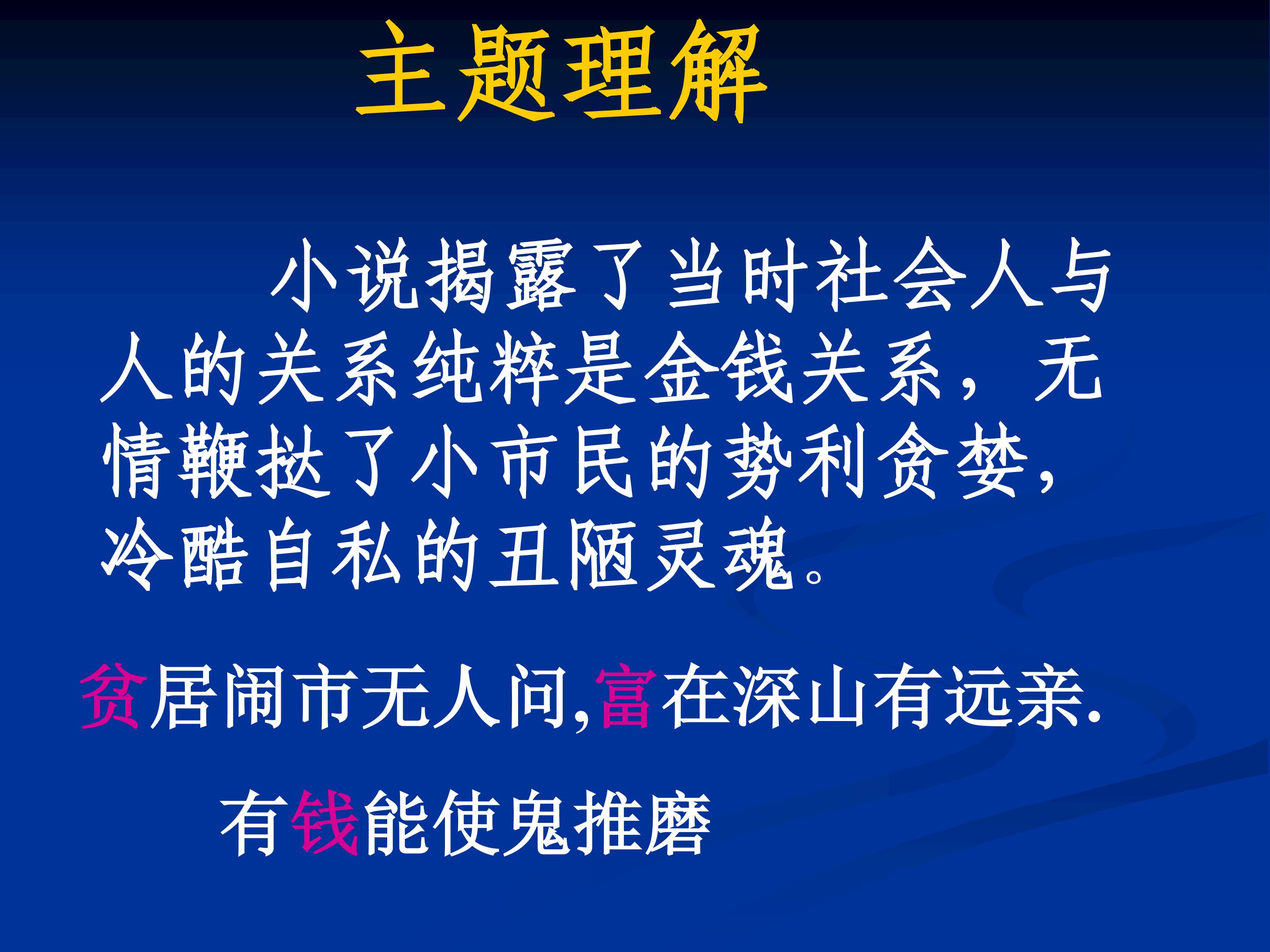 主题理解

小说揭露了当时社会人与人的关系纯粹是金钱关系，无情鞭挞了小市民的势利贪婪，冷酷自私的丑陋灵魂。

贫居闹市无人问,富在深山有远亲.

有钱能使鬼推磨